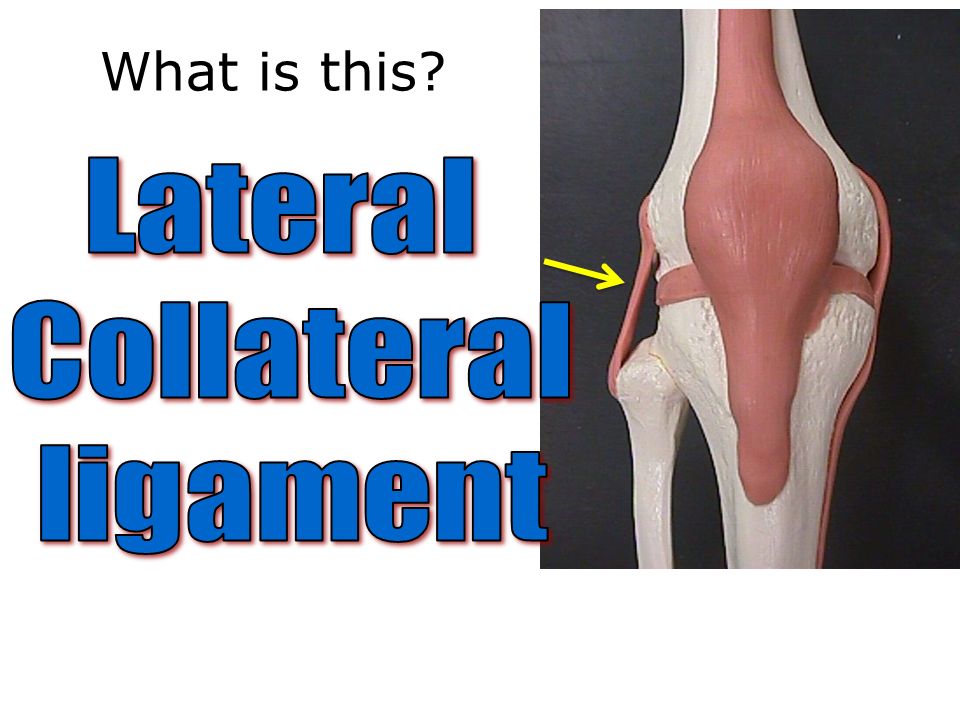 What is this?

Lateral Collateral ligament